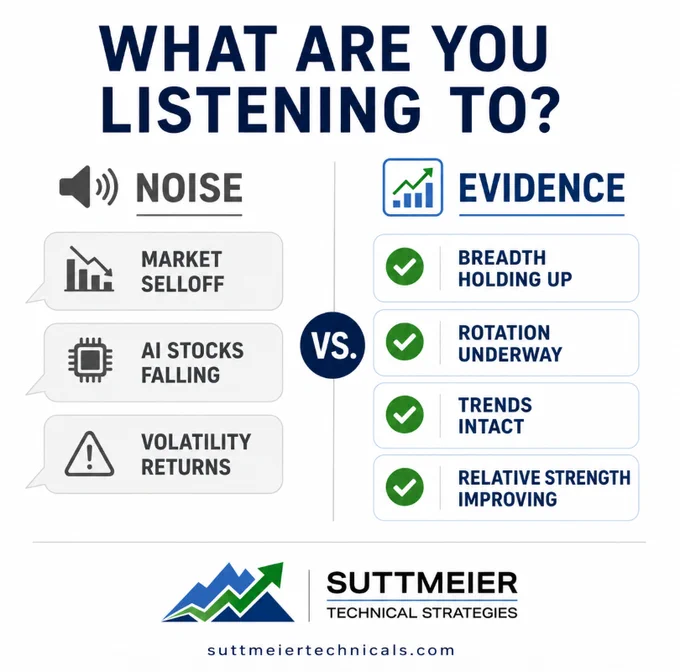 WHAT ARE YOU LISTENING TO?

NOISE

MARKET SELLOFF

AI STOCKS FALLING

VOLATILITY RETURNS

VS.

EVIDENCE

BREADTH HOLDING UP

ROTATION UNDERWAY

TRENDS INTACT

RELATIVE STRENGTH IMPROVING

SUTTMEIER
TECHNICAL STRATEGIES

suttmeiertechnicals.com